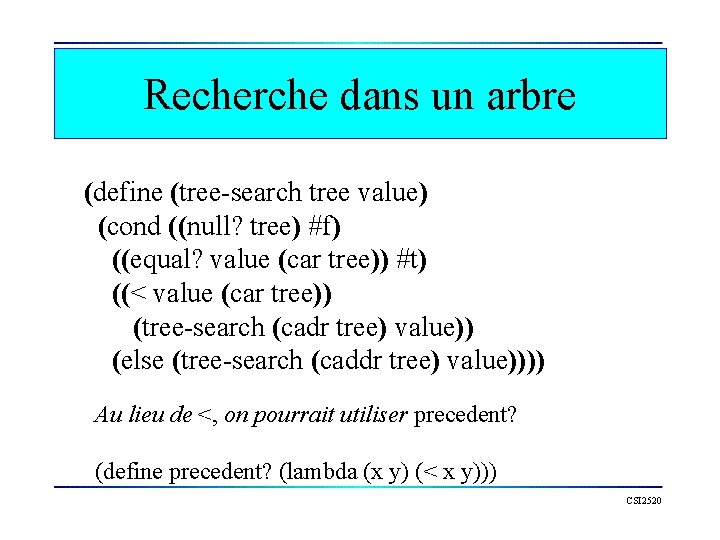 Recherche dans un arbre

(define (tree-search tree value)
 (cond ((null? tree) #f)
  ((equal? value (car tree)) #t)
  ((< value (car tree))
   (tree-search (cadr tree) value))
  (else (tree-search (caddr tree) value))))

Au lieu de <, on pourrait utiliser precedent?

(define precedent? (lambda (x y) (< x y)))

CSI2520